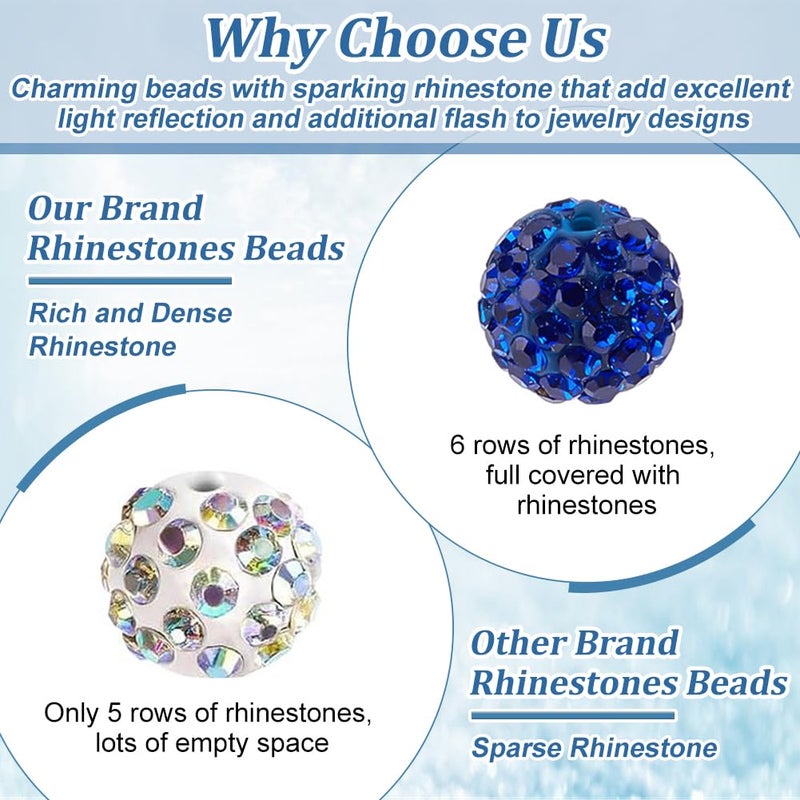 Why Choose Us

Charming beads with sparking rhinestone that add excellent light reflection and additional flash to jewelry designs

Our Brand Rhinestones Beads

Rich and Dense Rhinestone

6 rows of rhinestones, full covered with rhinestones

Only 5 rows of rhinestones, lots of empty space

Other Brand Rhinestones Beads

Sparse Rhinestone